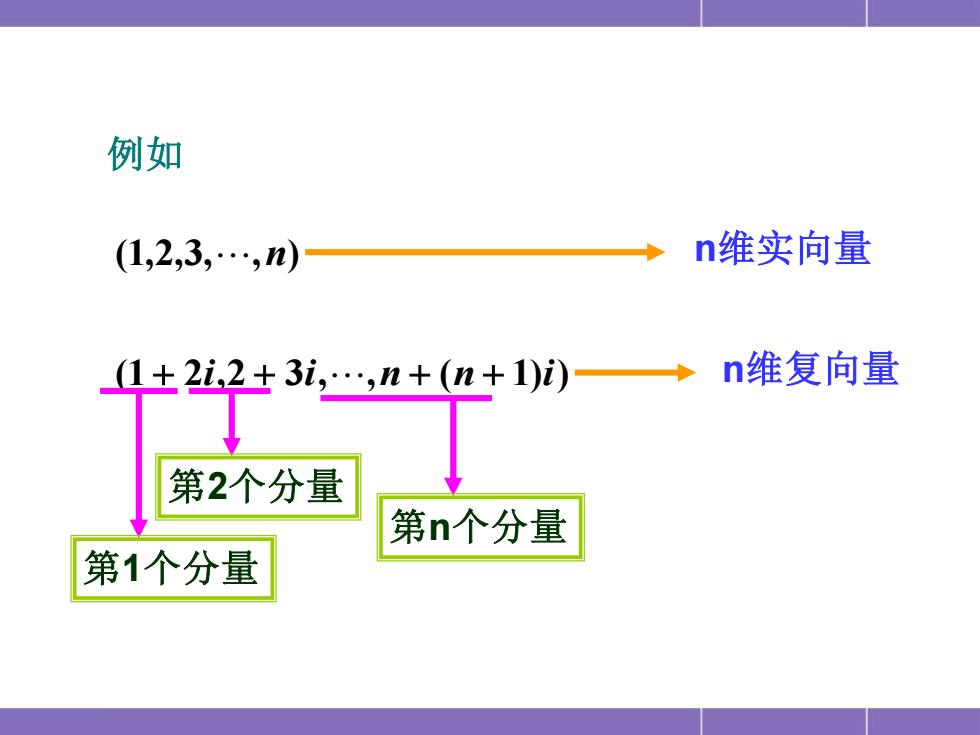 例如

$(1,2,3,\cdots,n)$ n维实向量

$(1+2i,2+3i,\cdots,n+(n+1)i)$ n维复向量

第2个分量

第n个分量

第1个分量